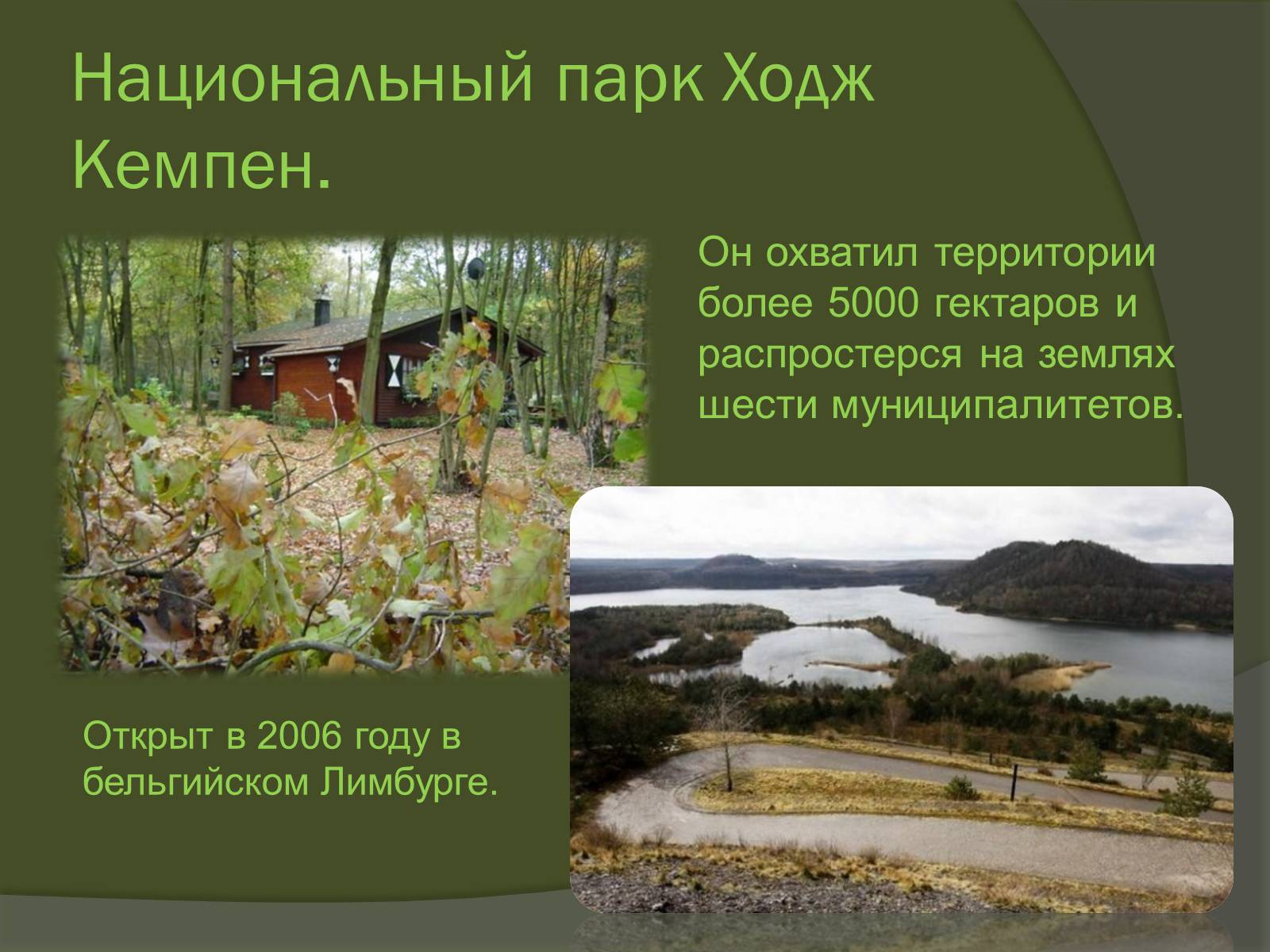 Национальный парк Ходж Кемпен.

Он охватил территории более 5000 гектаров и распростерся на землях шести муниципалитетов.

Открыт в 2006 году в бельгийском Лимбурге.